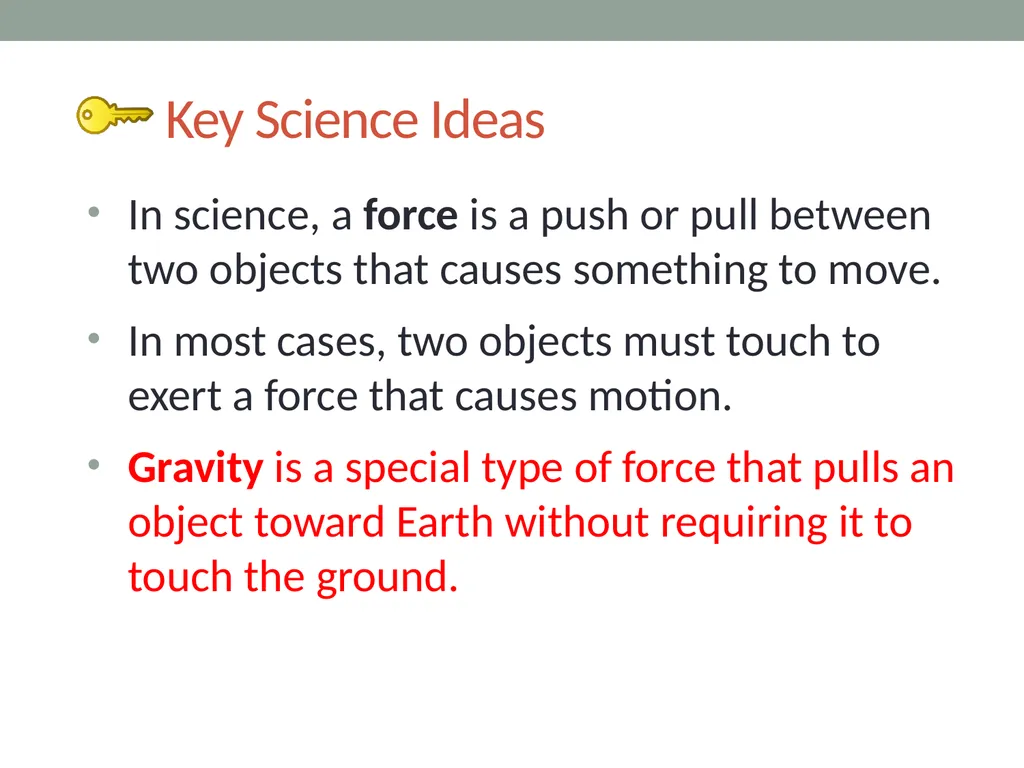 Key Science Ideas

• In science, a force is a push or pull between two objects that causes something to move.

• In most cases, two objects must touch to exert a force that causes motion.

• Gravity is a special type of force that pulls an object toward Earth without requiring it to touch the ground.